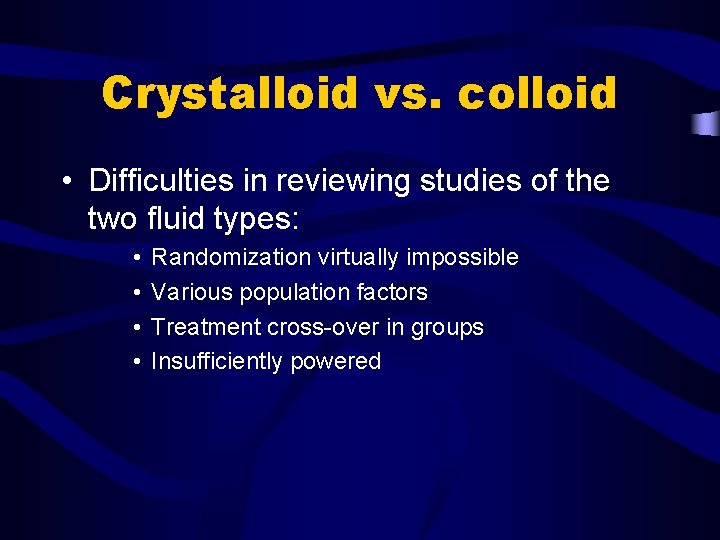 Crystalloid vs. colloid

• Difficulties in reviewing studies of the two fluid types:

• Randomization virtually impossible
• Various population factors
• Treatment cross-over in groups
• Insufficiently powered